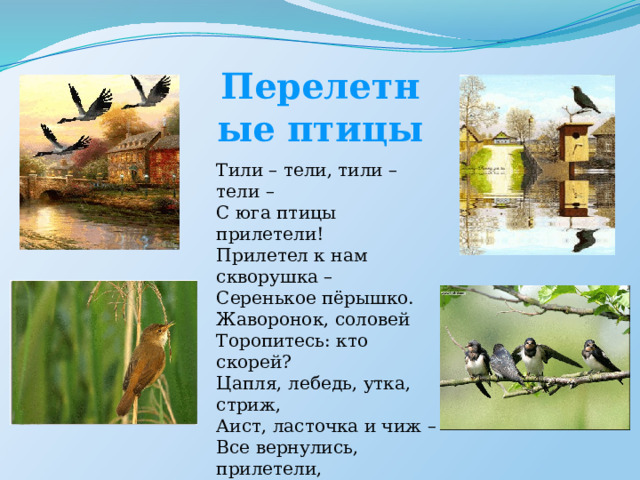 Перелетные птицы

Тили – тели, тили – тели –
С юга птицы прилетели!
Прилетел к нам скворушка –
Серенькое пёрышко.
Жаворонок, соловей
Торопитесь: кто скорей?
Цапля, лебедь, утка, стриж,
Аист, ласточка и чиж –
Все вернулись, прилетели,